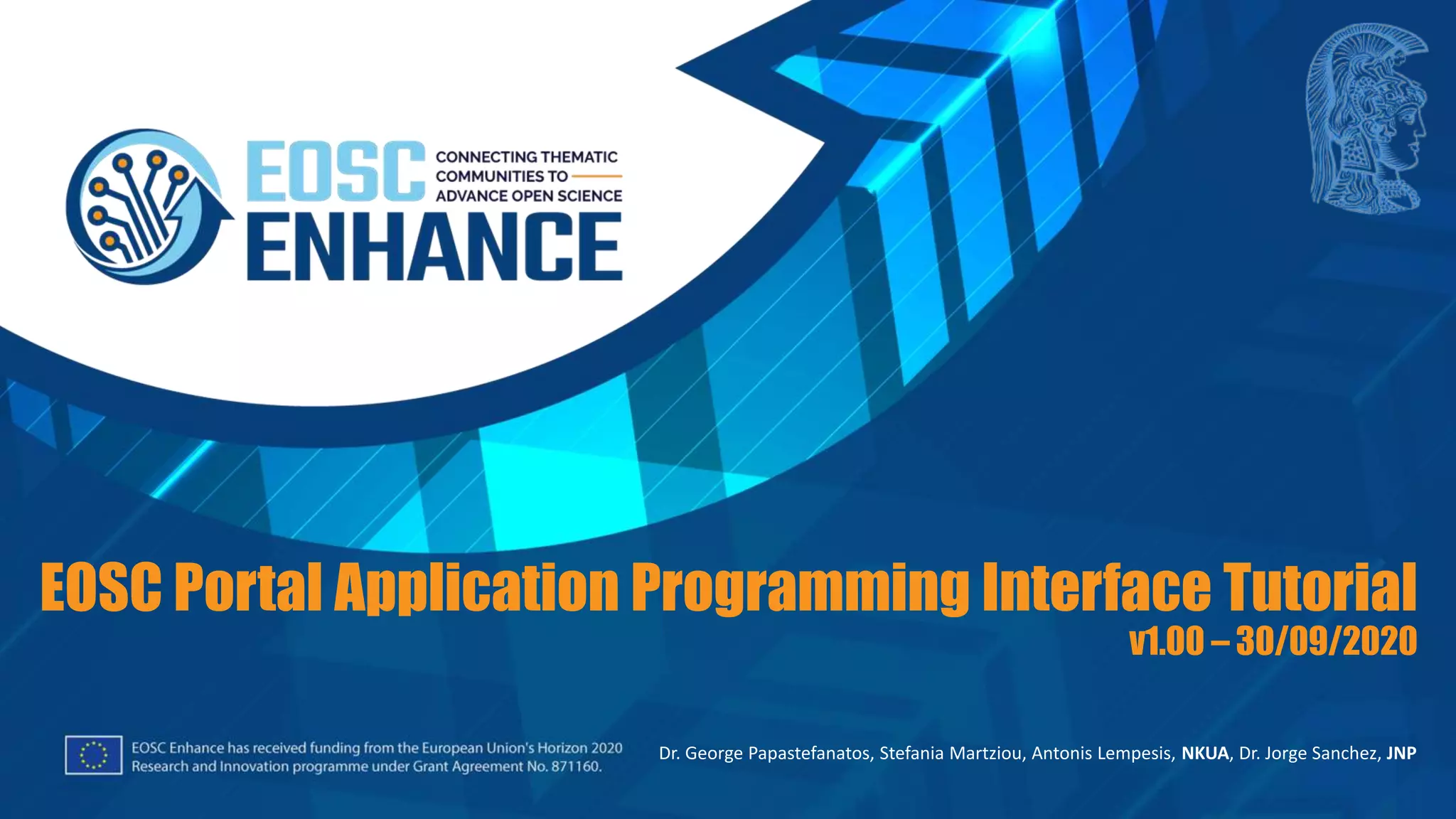 EOSC ENHANCE

CONNECTING THEMATIC COMMUNITIES TO ADVANCE OPEN SCIENCE

EOSC Portal Application Programming Interface Tutorial

v1.00 – 30/09/2020

EOSC Enhance has received funding from the European Union's Horizon 2020 Research and Innovation programme under Grant Agreement No. 871160.

Dr. George Papastefanatos, Stefania Martziou, Antonis Lempesis, NKUA, Dr. Jorge Sanchez, JNP